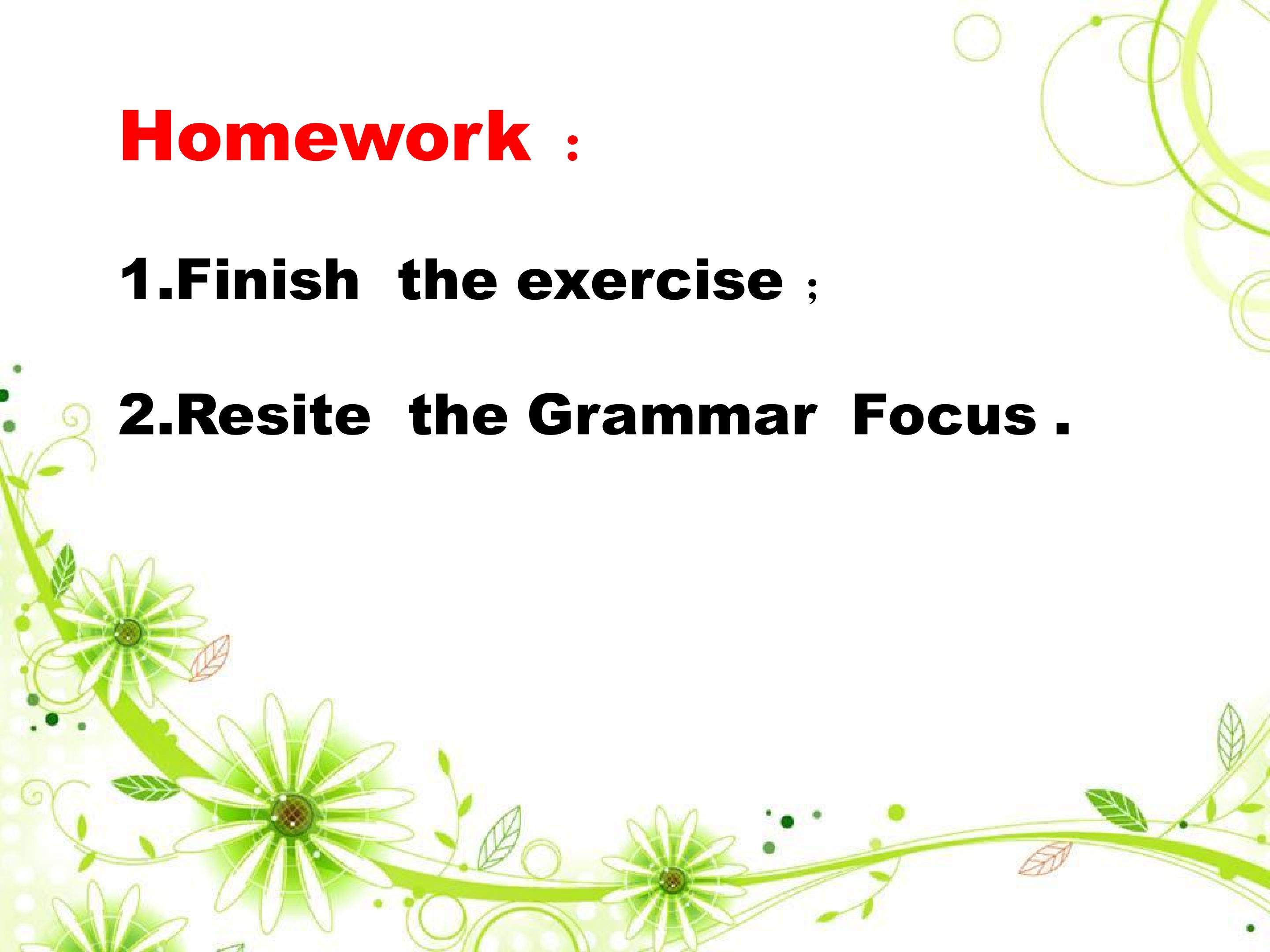 Homework ：

1.Finish the exercise ；

2.Resite the Grammar Focus .